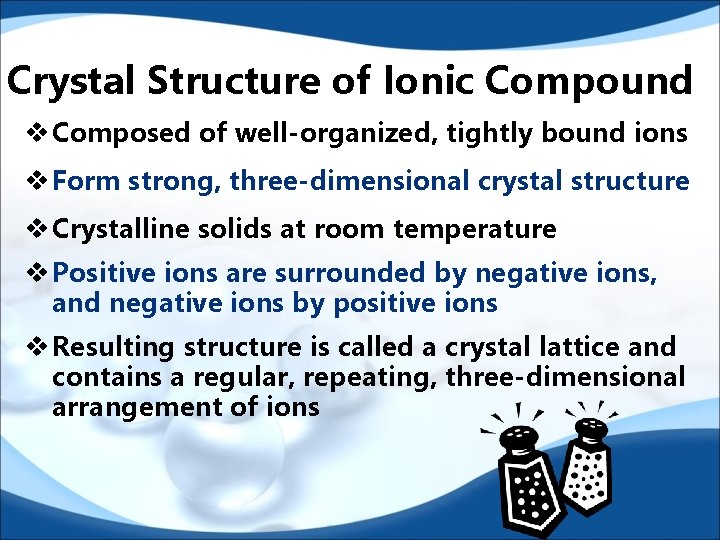 Crystal Structure of Ionic Compound

❖ Composed of well-organized, tightly bound ions

❖ Form strong, three-dimensional crystal structure

❖ Crystalline solids at room temperature

❖ Positive ions are surrounded by negative ions, and negative ions by positive ions

❖ Resulting structure is called a crystal lattice and contains a regular, repeating, three-dimensional arrangement of ions